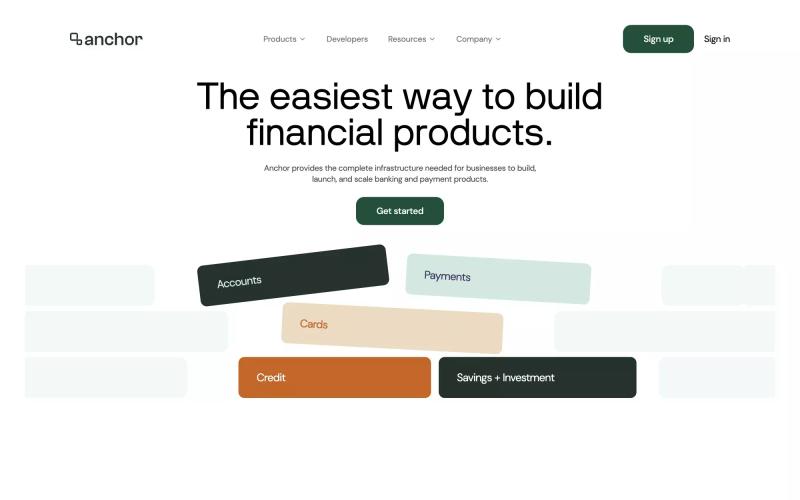 anchor

Products Developers Resources Company

Sign up Sign in

The easiest way to build financial products.

Anchor provides the complete infrastructure needed for businesses to build, launch, and scale banking and payment products.

Get started

Accounts

Payments

Cards

Credit

Savings + Investment